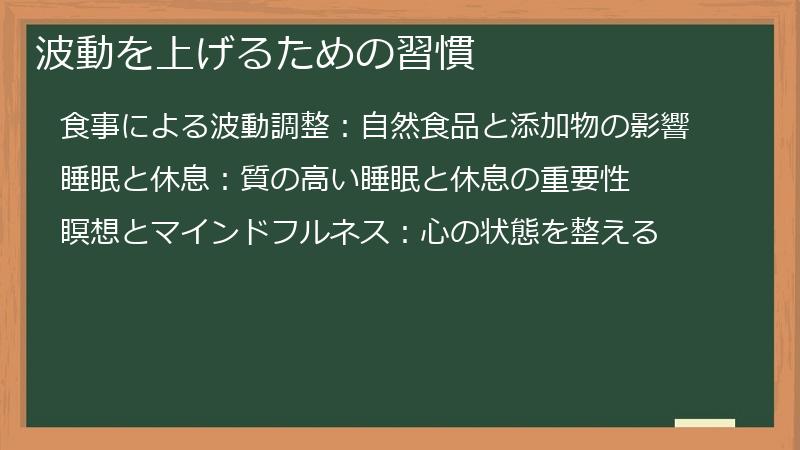 波動を上げるための習慣

食事による波動調整：自然食品と添加物の影響

睡眠と休息：質の高い睡眠と休息の重要性

瞑想とマインドフルネス：心の状態を整える